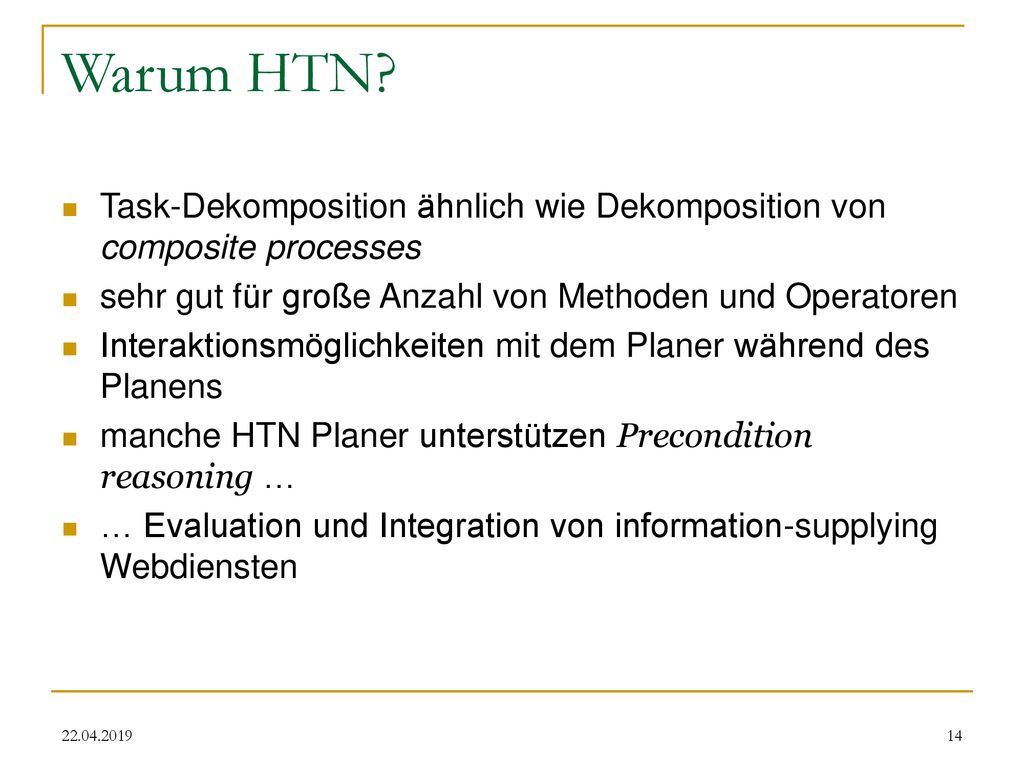 Warum HTN?

Task-Dekomposition ähnlich wie Dekomposition von composite processes

sehr gut für große Anzahl von Methoden und Operatoren

Interaktionsmöglichkeiten mit dem Planer während des Planens

manche HTN Planer unterstützen Precondition reasoning …

… Evaluation und Integration von information-supplying Webdiensten

22.04.2019

14